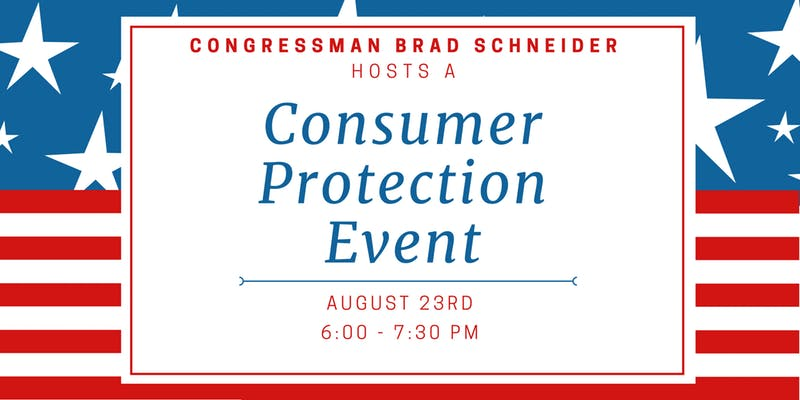 CONGRESSMAN BRAD SCHNEIDER
HOSTS A

Consumer Protection Event

AUGUST 23RD
6:00 - 7:30 PM